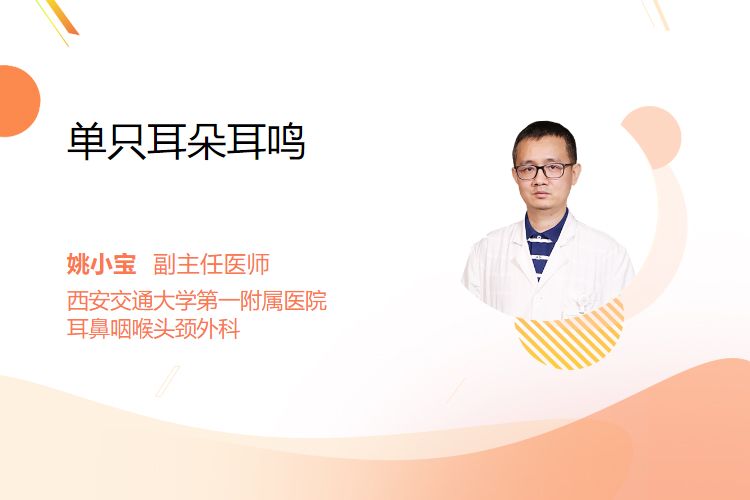 单只耳朵耳鸣

姚小宝 副主任医师
西安交通大学第一附属医院
耳鼻咽喉头颈外科